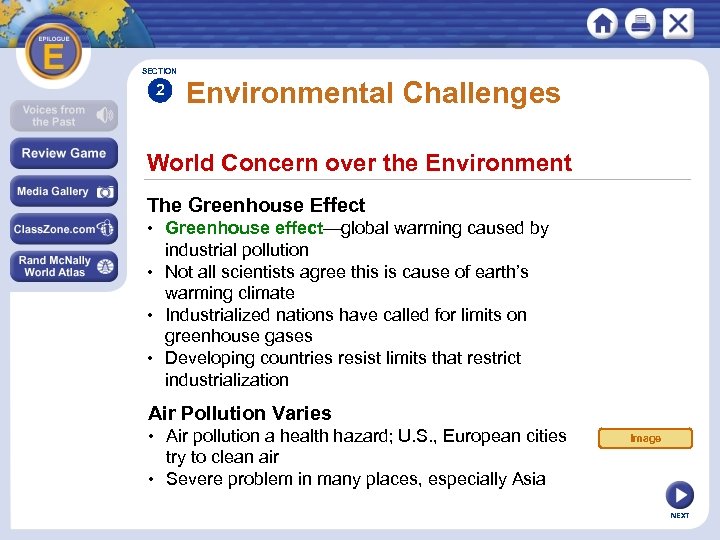 EPILOGUE
E

Voices from the Past

Review Game

Media Gallery

ClassZone.com

Rand McNally World Atlas

SECTION
2
Environmental Challenges

World Concern over the Environment

The Greenhouse Effect
• Greenhouse effect—global warming caused by industrial pollution
• Not all scientists agree this is cause of earth's warming climate
• Industrialized nations have called for limits on greenhouse gases
• Developing countries resist limits that restrict industrialization

Air Pollution Varies
• Air pollution a health hazard; U.S., European cities try to clean air
• Severe problem in many places, especially Asia

Image

NEXT